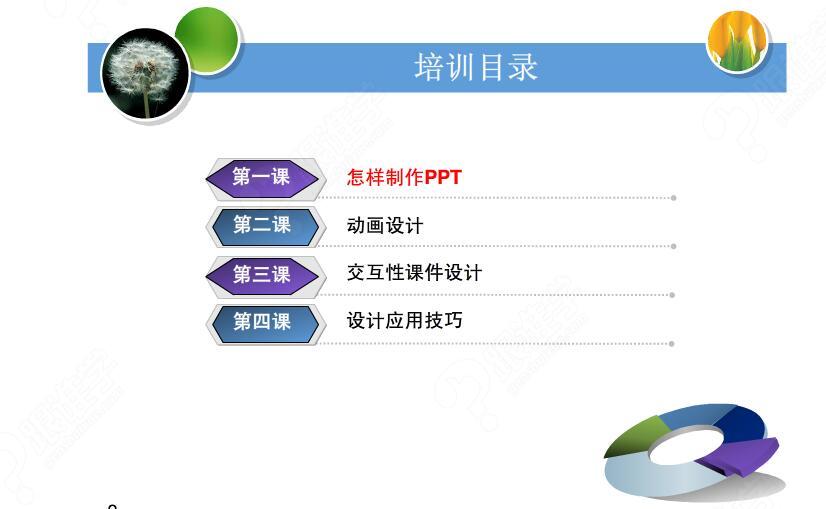 培训目录

第一课 怎样制作PPT

第二课 动画设计

第三课 交互性课件设计

第四课 设计应用技巧